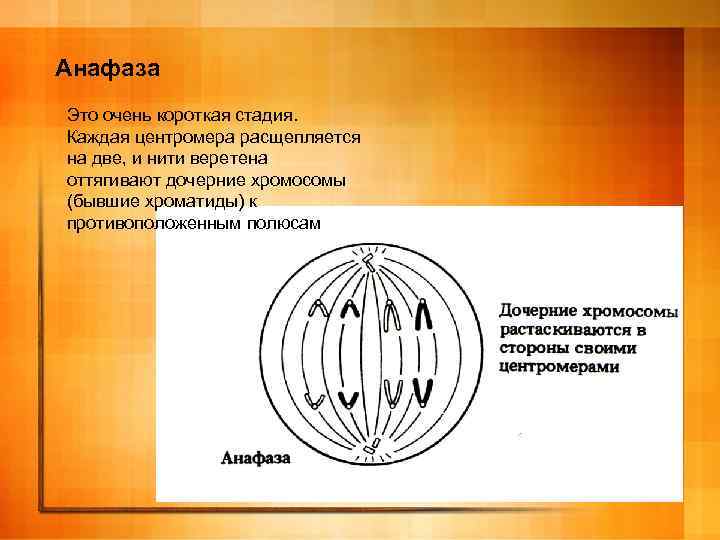 Анафаза

Это очень короткая стадия. Каждая центромера расщепляется на две, и нити веретена оттягивают дочерние хромосомы (бывшие хроматиды) к противоположенным полюсам

Дочерние хромосомы растаскиваются в стороны своими центромерами

Анафаза